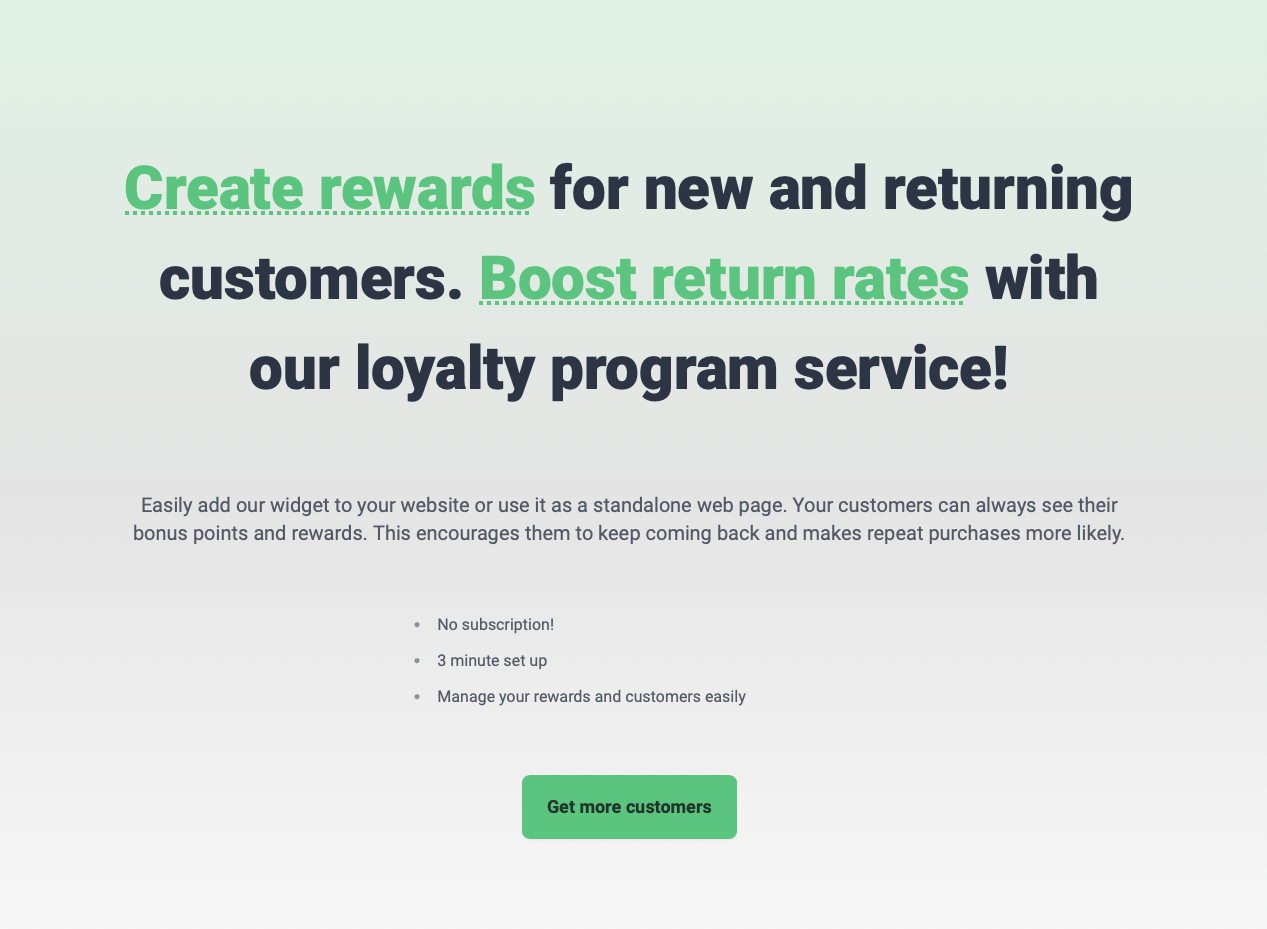 Create rewards for new and returning customers. Boost return rates with our loyalty program service!

Easily add our widget to your website or use it as a standalone web page. Your customers can always see their bonus points and rewards. This encourages them to keep coming back and makes repeat purchases more likely.

- No subscription!
- 3 minute set up
- Manage your rewards and customers easily

Get more customers